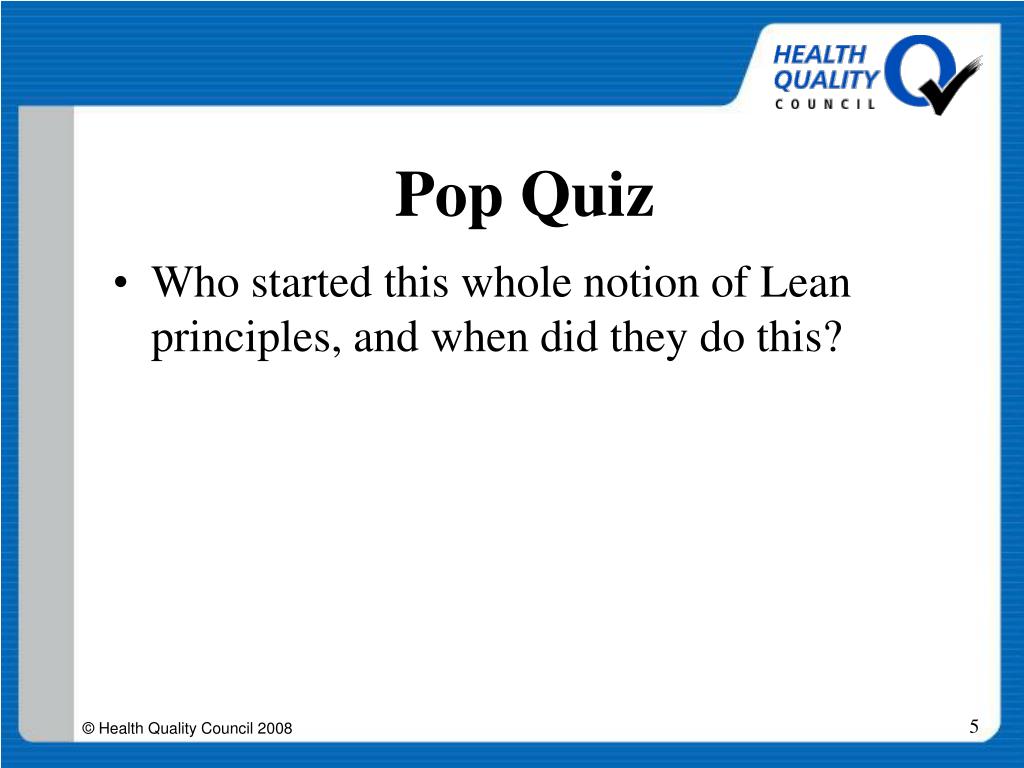 HEALTH QUALITY COUNCIL

Pop Quiz

• Who started this whole notion of Lean principles, and when did they do this?

© Health Quality Council 2008

5